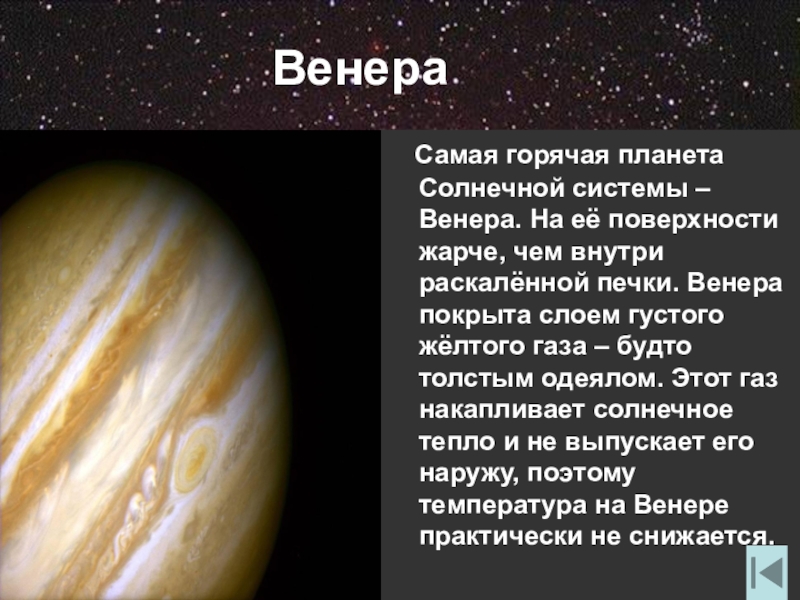 Венера

Самая горячая планета Солнечной системы – Венера. На её поверхности жарче, чем внутри раскалённой печки. Венера покрыта слоем густого жёлтого газа – будто толстым одеялом. Этот газ накапливает солнечное тепло и не выпускает его наружу, поэтому температура на Венере практически не снижается.